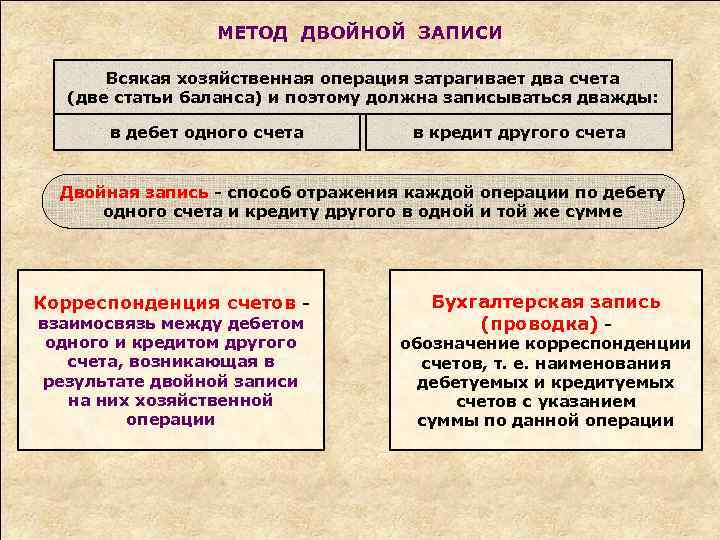 МЕТОД ДВОЙНОЙ ЗАПИСИ

Всякая хозяйственная операция затрагивает два счета (две статьи баланса) и поэтому должна записываться дважды:

в дебет одного счета

в кредит другого счета

Двойная запись - способ отражения каждой операции по дебету одного счета и кредиту другого в одной и той же сумме

Корреспонденция счетов - взаимосвязь между дебетом одного и кредитом другого счета, возникающая в результате двойной записи на них хозяйственной операции

Бухгалтерская запись (проводка) - обозначение корреспонденции счетов, т. е. наименования дебетуемых и кредитуемых счетов с указанием суммы по данной операции